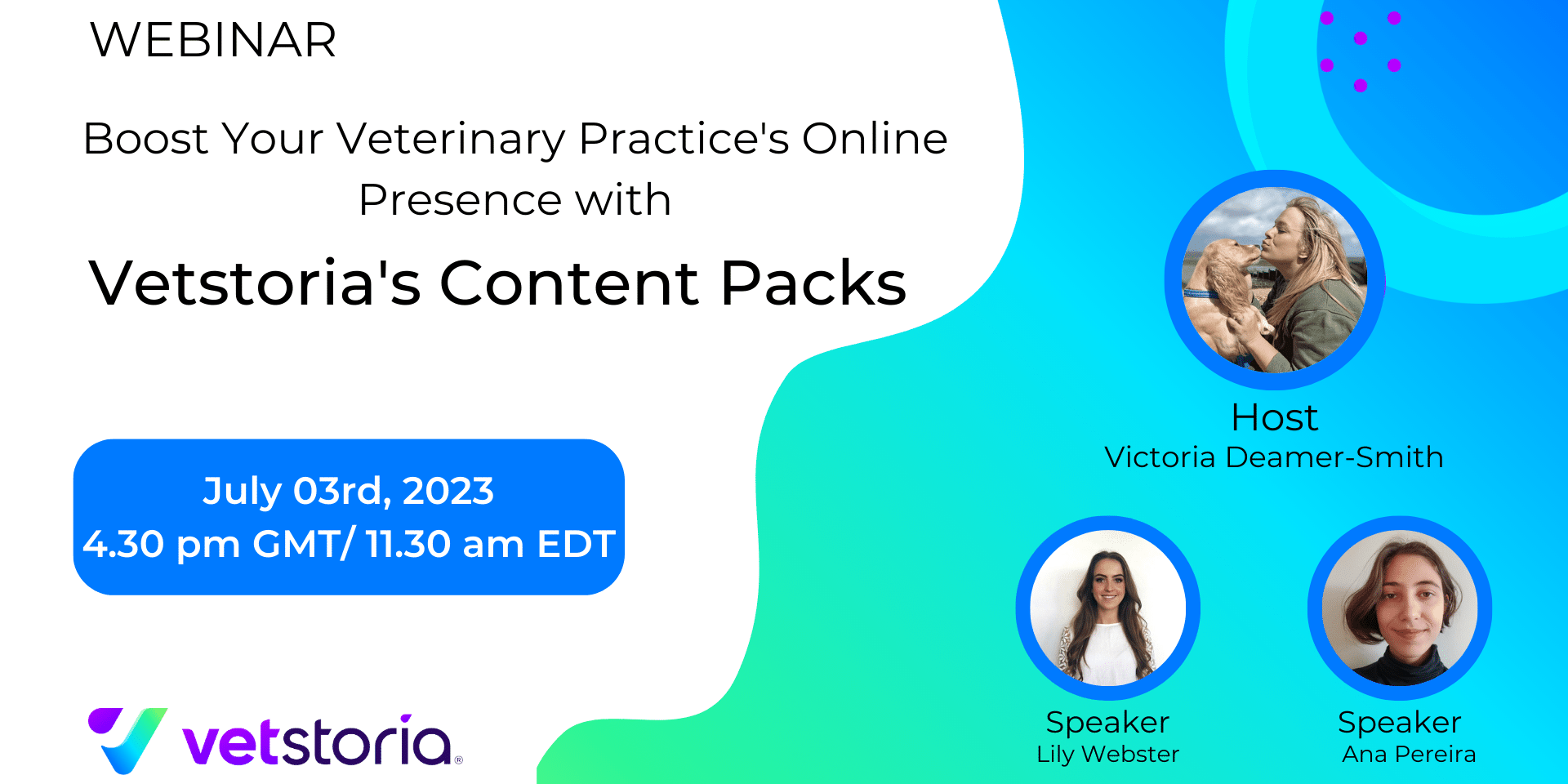 WEBINAR

Boost Your Veterinary Practice's Online Presence with

Vetstoria's Content Packs

July 03rd, 2023
4.30 pm GMT/ 11.30 am EDT

vetstoria®

Host
Victoria Deamer-Smith

Speaker
Lily Webster

Speaker
Ana Pereira